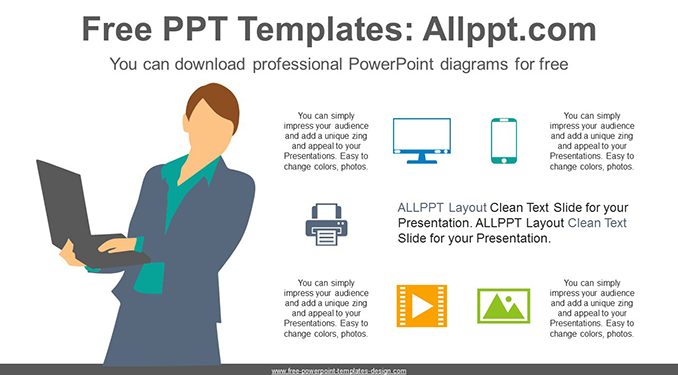 Free PPT Templates: Allppt.com

You can download professional PowerPoint diagrams for free

You can simply impress your audience and add a unique zing and appeal to your Presentations. Easy to change colors, photos.

You can simply impress your audience and add a unique zing and appeal to your Presentations. Easy to change colors, photos.

ALLPPT Layout Clean Text Slide for your Presentation. ALLPPT Layout Clean Text Slide for your Presentation.

You can simply impress your audience and add a unique zing and appeal to your Presentations. Easy to change colors, photos.

You can simply impress your audience and add a unique zing and appeal to your Presentations. Easy to change colors, photos.

www.free-powerpoint-templates-design.com